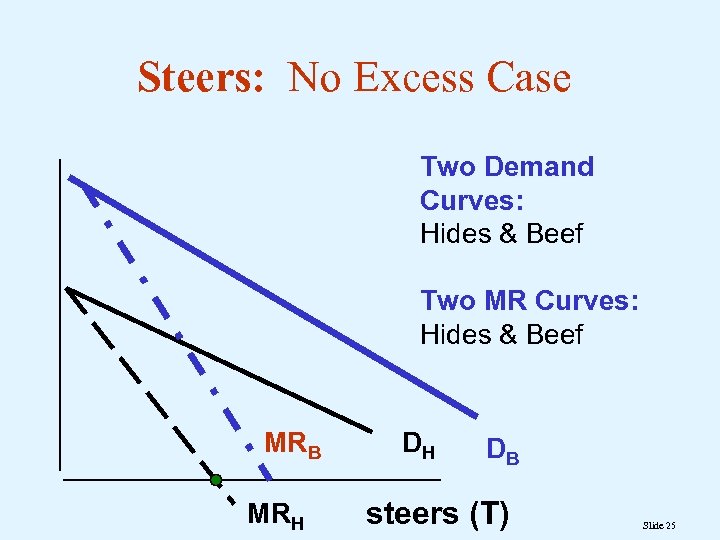 Steers: No Excess Case

Two Demand Curves:
Hides & Beef

Two MR Curves:
Hides & Beef

$MR_B$ $D_H$ $D_B$

$MR_H$ steers (T)

Slide 25